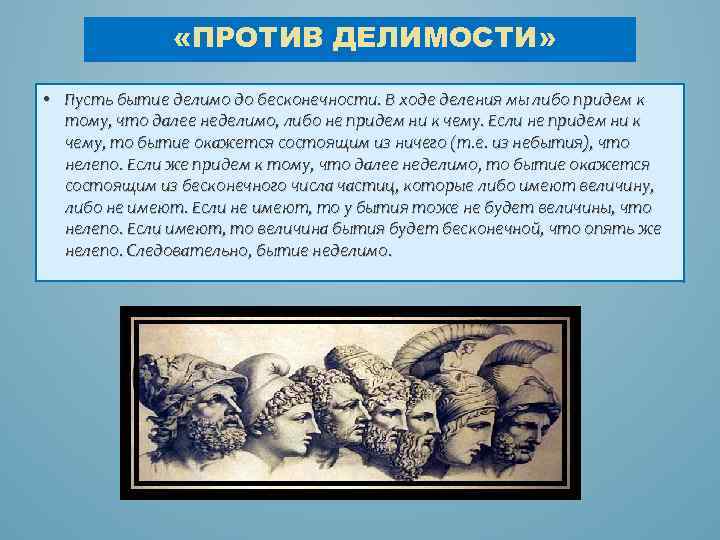 «ПРОТИВ ДЕЛИМОСТИ»

• Пусть бытие делимо до бесконечности. В ходе деления мы либо придем к тому, что далее неделимо, либо не придем ни к чему. Если не придем ни к чему, то бытие окажется состоящим из ничего (т.е. из небытия), что нелепо. Если же придем к тому, что далее неделимо, то бытие окажется состоящим из бесконечного числа частиц, которые либо имеют величину, либо не имеют. Если не имеют, то у бытия тоже не будет величины, что нелепо. Если имеют, то величина бытия будет бесконечной, что опять же нелепо. Следовательно, бытие неделимо.